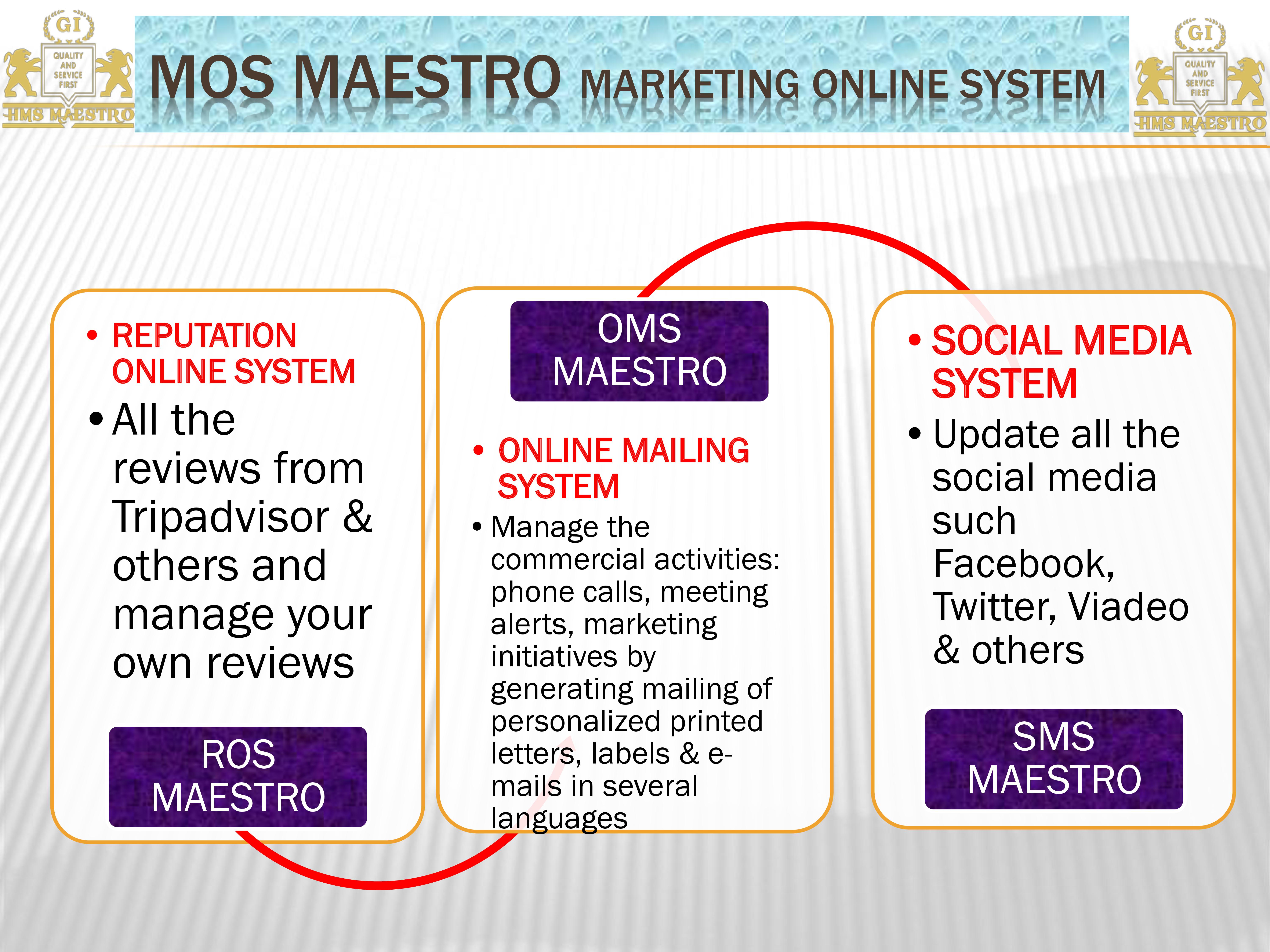 GI
QUALITY AND SERVICE FIRST
HMS MAESTRO

MOS MAESTRO MARKETING ONLINE SYSTEM

GI
QUALITY AND SERVICE FIRST
HMS MAESTRO

• REPUTATION ONLINE SYSTEM
• All the reviews from Tripadvisor & others and manage your own reviews

ROS MAESTRO

OMS MAESTRO

• ONLINE MAILING SYSTEM
• Manage the commercial activities: phone calls, meeting alerts, marketing initiatives by generating mailing of personalized printed letters, labels & e-mails in several languages

• SOCIAL MEDIA SYSTEM
• Update all the social media such Facebook, Twitter, Viadeo & others

SMS MAESTRO